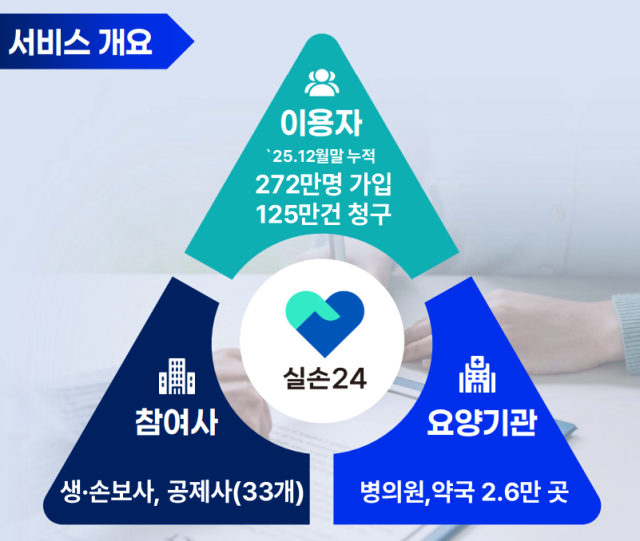 서비스 개요

이용자
`25.12월말 누적
272만명 가입
125만건 청구

실손24

참여사
생·손보사, 공제사(33개)

요양기관
병의원,약국 2.6만 곳